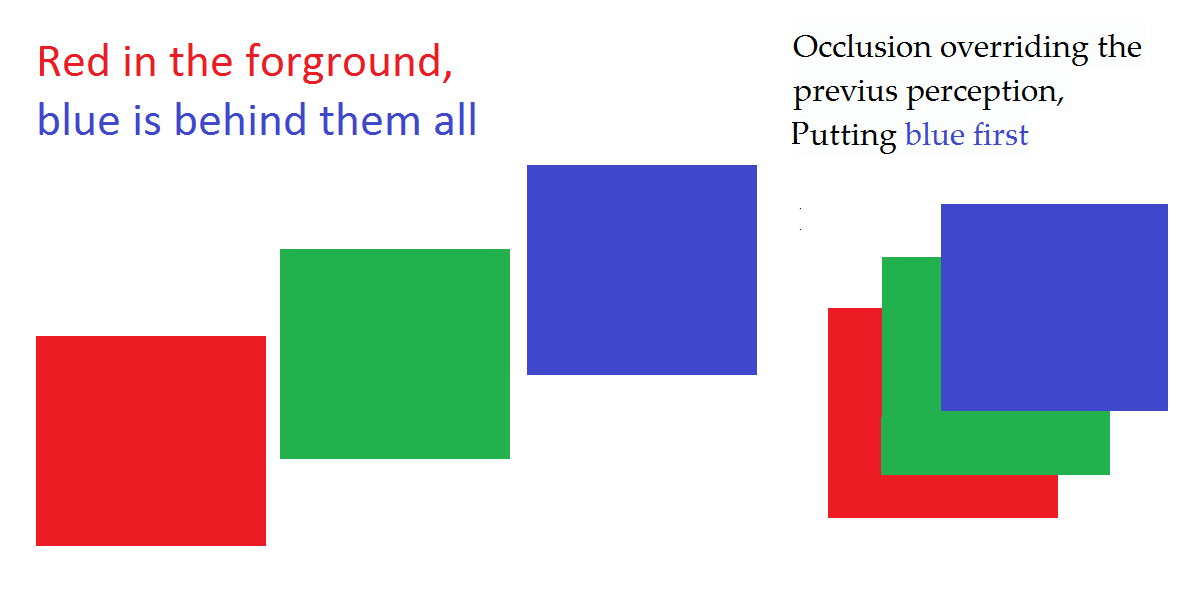 Red in the forground,
blue is behind them all

Occlusion overriding the previus perception, Putting blue first